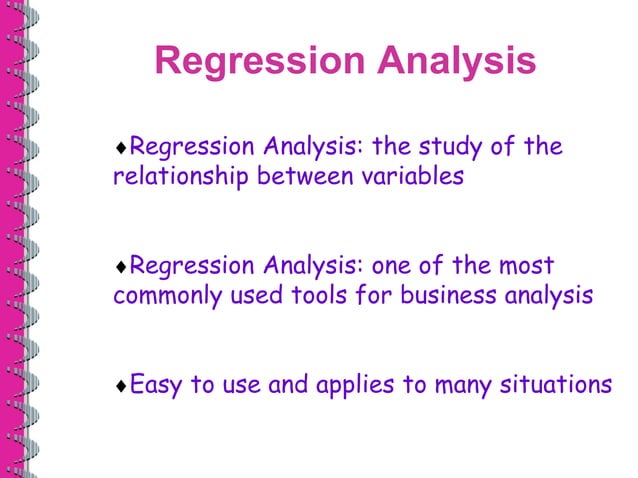 Regression Analysis

♦Regression Analysis: the study of the relationship between variables

♦Regression Analysis: one of the most commonly used tools for business analysis

♦Easy to use and applies to many situations